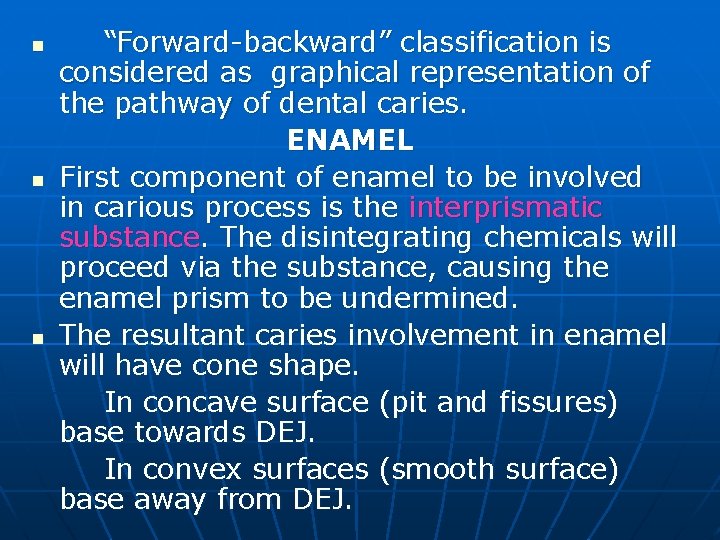 ▪ “Forward-backward” classification is considered as graphical representation of the pathway of dental caries.

ENAMEL

▪ First component of enamel to be involved in carious process is the interprismatic substance. The disintegrating chemicals will proceed via the substance, causing the enamel prism to be undermined.

▪ The resultant caries involvement in enamel will have cone shape.

In concave surface (pit and fissures) base towards DEJ.

In convex surfaces (smooth surface) base away from DEJ.